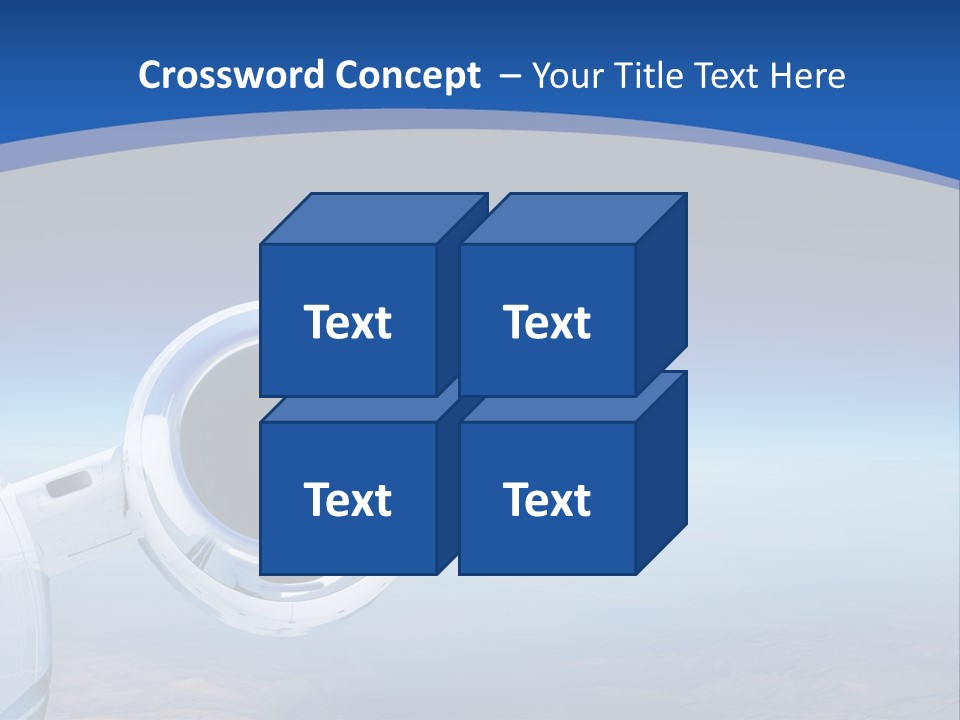 Crossword Concept – Your Title Text Here

Text

Text

Text

Text